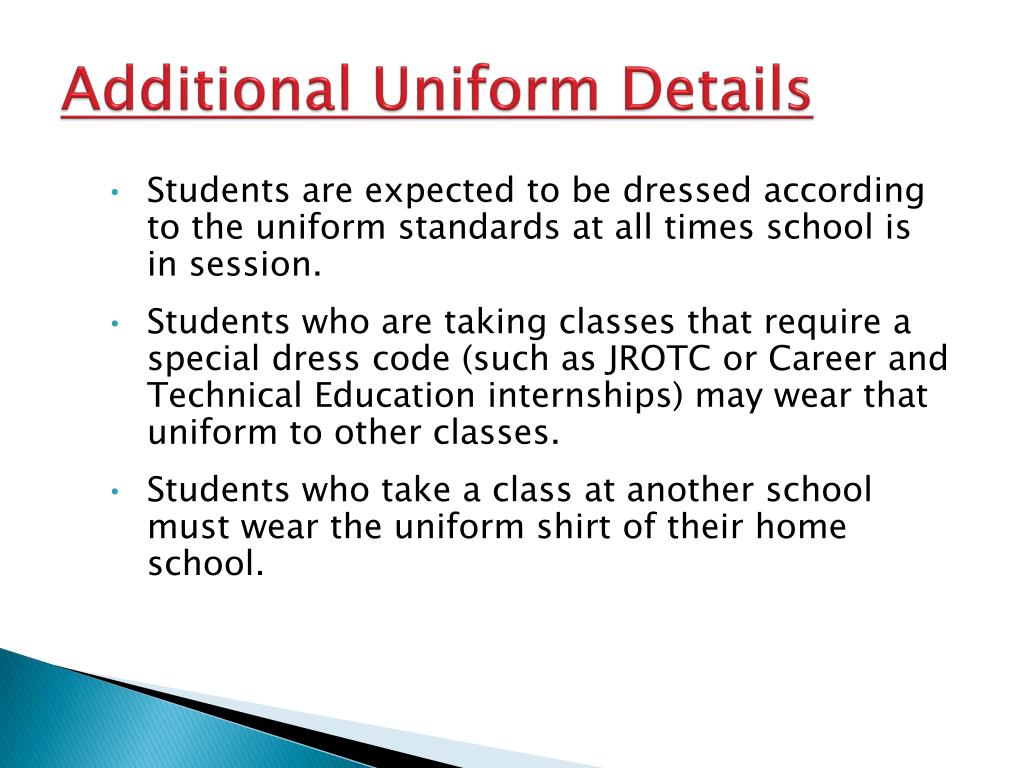 Additional Uniform Details

• Students are expected to be dressed according to the uniform standards at all times school is in session.

• Students who are taking classes that require a special dress code (such as JROTC or Career and Technical Education internships) may wear that uniform to other classes.

• Students who take a class at another school must wear the uniform shirt of their home school.